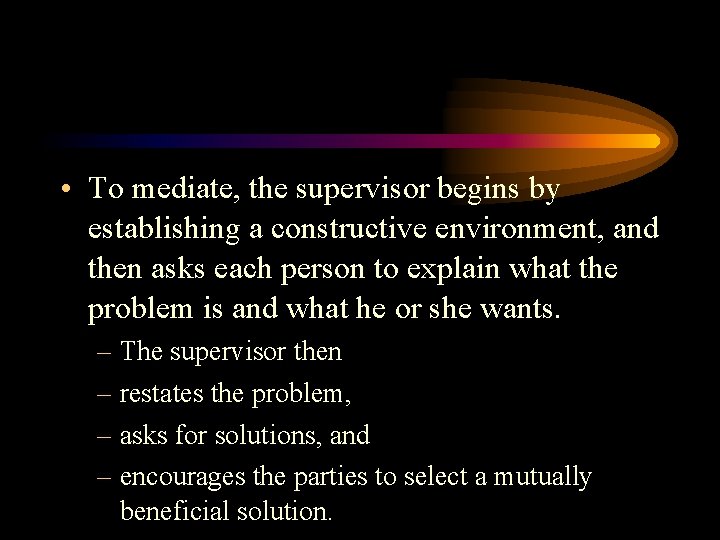 • To mediate, the supervisor begins by establishing a constructive environment, and then asks each person to explain what the problem is and what he or she wants.

– The supervisor then
– restates the problem,
– asks for solutions, and
– encourages the parties to select a mutually beneficial solution.